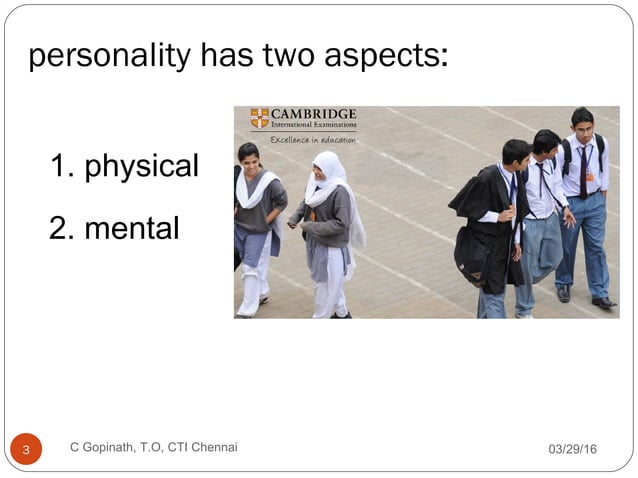 personality has two aspects:

1. physical

2. mental

CAMBRIDGE
International Examinations
Excellence in education

3

C Gopinath, T.O, CTI Chennai

03/29/16